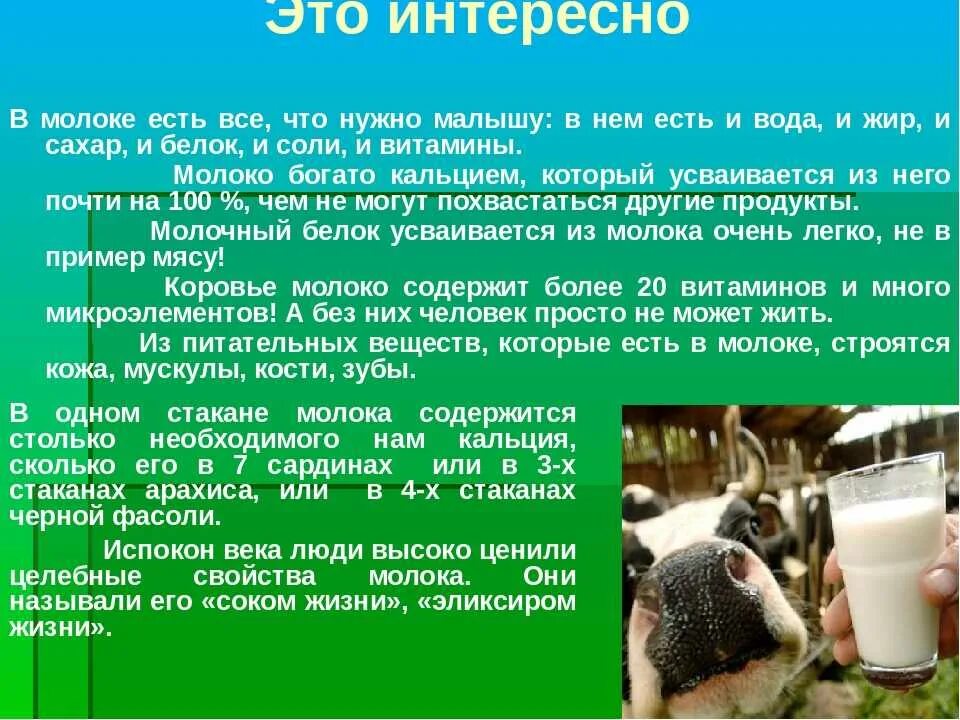 Это интересно

В молоке есть все, что нужно малышу: в нем есть и вода, и жир, и сахар, и белок, и соли, и витамины.

Молоко богато кальцием, который усваивается из него почти на 100 %, чем не могут похвастаться другие продукты.

Молочный белок усваивается из молока очень легко, не в пример мясу!

Коровье молоко содержит более 20 витаминов и много микроэлементов! А без них человек просто не может жить.

Из питательных веществ, которые есть в молоке, строятся кожа, мускулы, кости, зубы.

В одном стакане молока содержится столько необходимого нам кальция, сколько его в 7 сардинах или в 3-х стаканах арахиса, или в 4-х стаканах черной фасоли.

Испокон века люди высоко ценили целебные свойства молока. Они называли его «соком жизни», «эликсиром жизни».